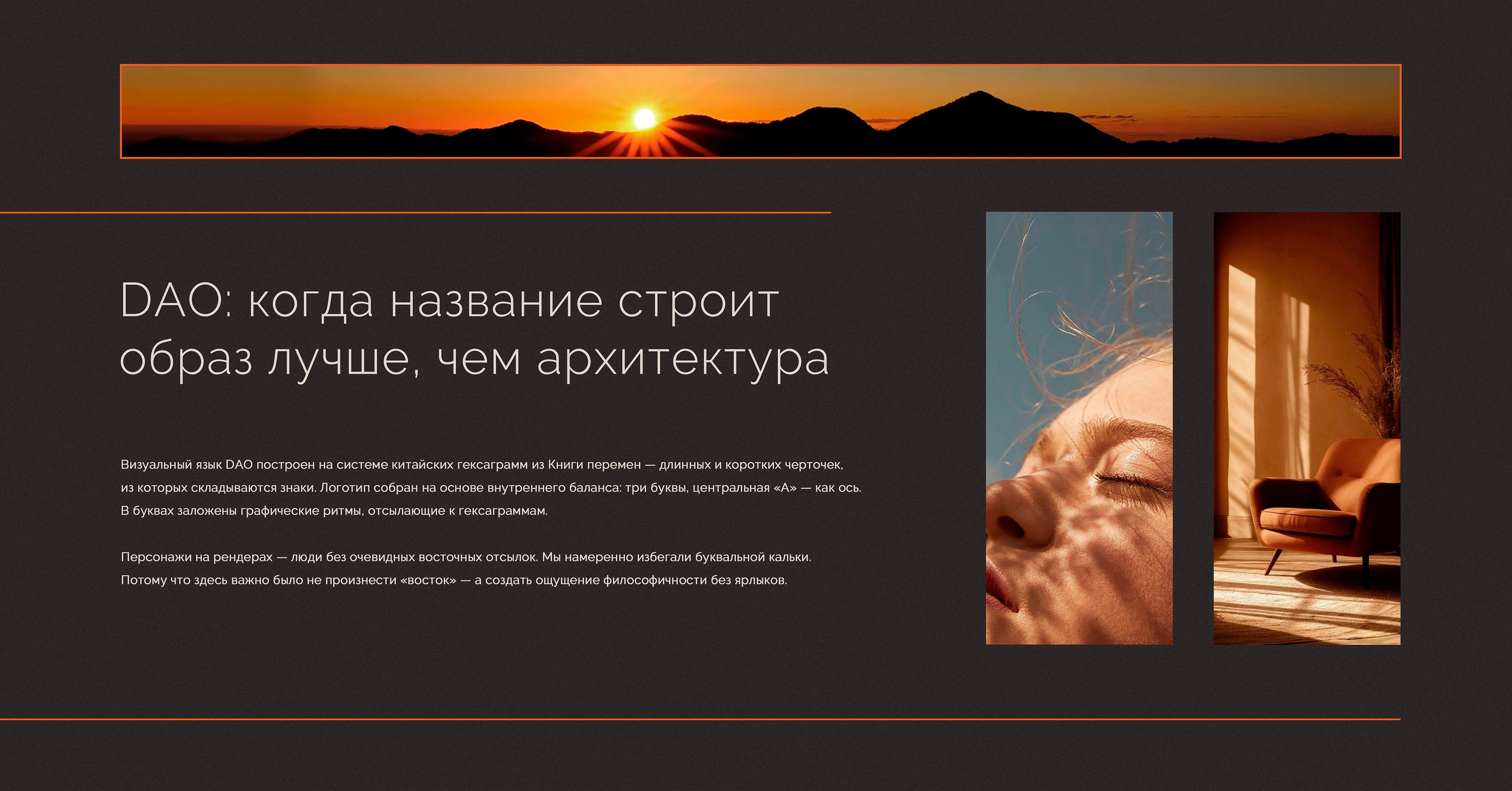 DAO: когда название строит образ лучше, чем архитектура

Визуальный язык DAO построен на системе китайских гексаграмм из Книги перемен — длинных и коротких черточек, из которых складываются знаки. Логотип собран на основе внутреннего баланса: три буквы, центральная «А» — как ось. В буквах заложены графические ритмы, отсылающие к гексаграммам.

Персонажи на рендерах — люди без очевидных восточных отсылок. Мы намеренно избегали буквальной кальки. Потому что здесь важно было не произнести «восток» — а создать ощущение философичности без ярлыков.